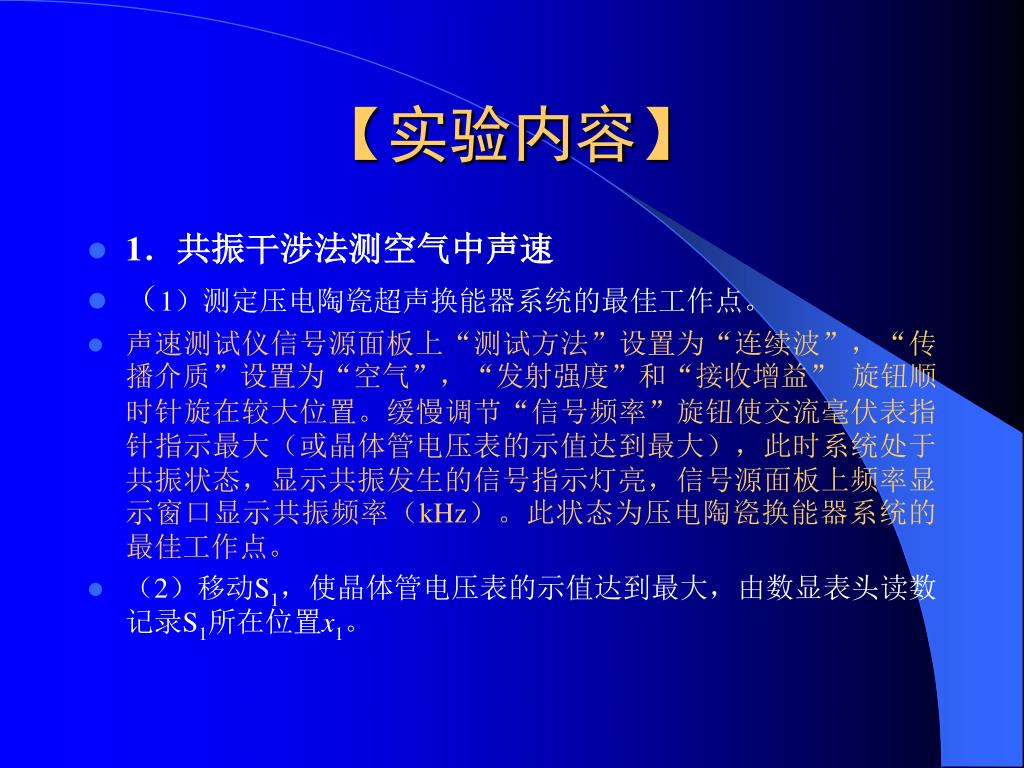 【实验内容】

1．共振干涉法测空气中声速

（1）测定压电陶瓷超声换能器系统的最佳工作点。

声速测试仪信号源面板上“测试方法”设置为“连续波”，“传播介质”设置为“空气”，“发射强度”和“接收增益” 旋钮顺时针旋在较大位置。缓慢调节“信号频率”旋钮使交流毫伏表指针指示最大（或晶体管电压表的示值达到最大），此时系统处于共振状态，显示共振发生的信号指示灯亮，信号源面板上频率显示窗口显示共振频率（kHz）。此状态为压电陶瓷换能器系统的最佳工作点。

（2）移动$S_1$，使晶体管电压表的示值达到最大，由数显表头读数记录$S_1$所在位置$x_1$。